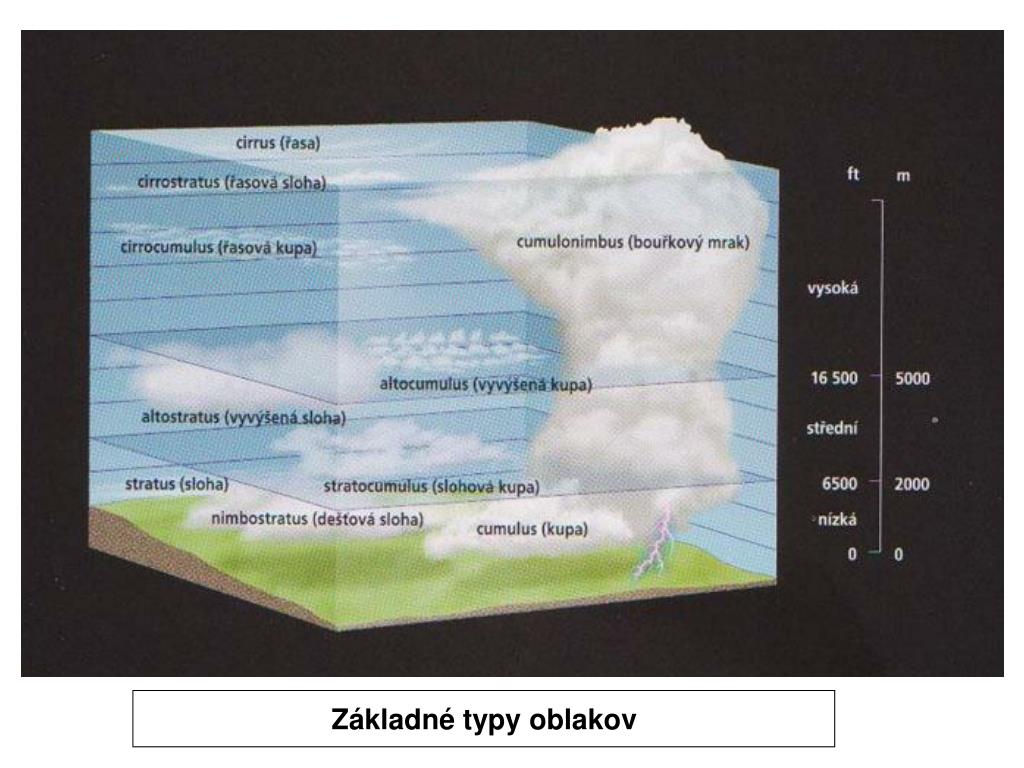 cirrus (řasa)

cirrostratus (řasová sloha)

cirrocumulus (řasová kupa)

cumulonimbus (bouřkový mrak)

altocumulus (vyvýšená kupa)

altostratus (vyvýšená sloha)

stratus (sloha)

stratocumulus (slohová kupa)

nimbostratus (dešťová sloha)

cumulus (kupa)

ft

m

vysoká

16 500

5000

střední

6500

2000

nízká

0

0

Základné typy oblakov